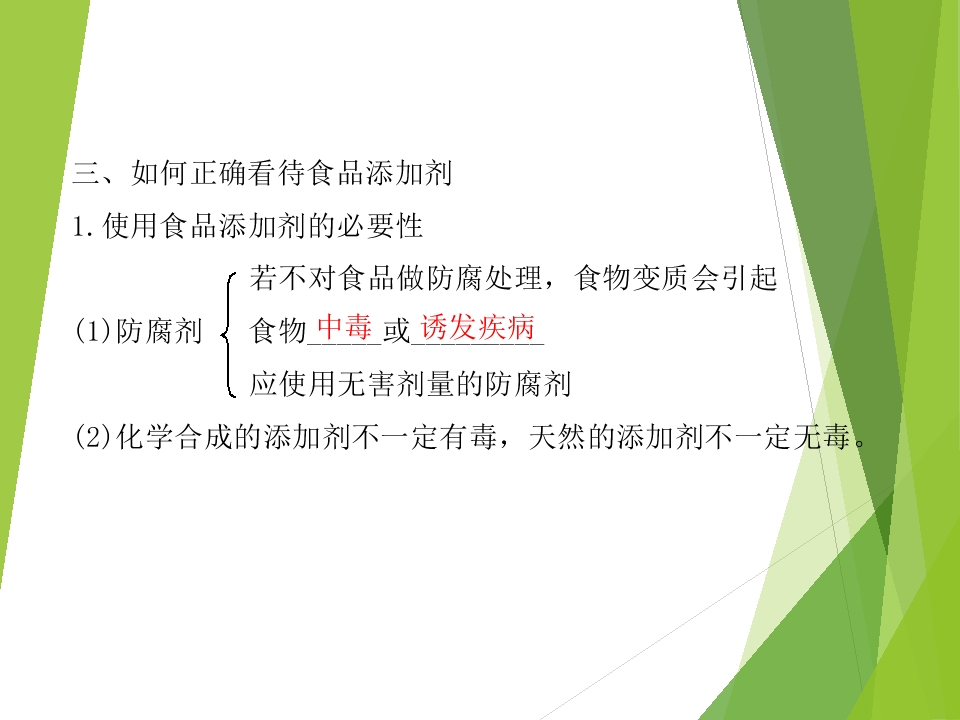 三、如何正确看待食品添加剂

1.使用食品添加剂的必要性

(1)防腐剂
若不对食品做防腐处理，食物变质会引起食物中毒或诱发疾病
应使用无害剂量的防腐剂

(2)化学合成的添加剂不一定有毒，天然的添加剂不一定无毒。